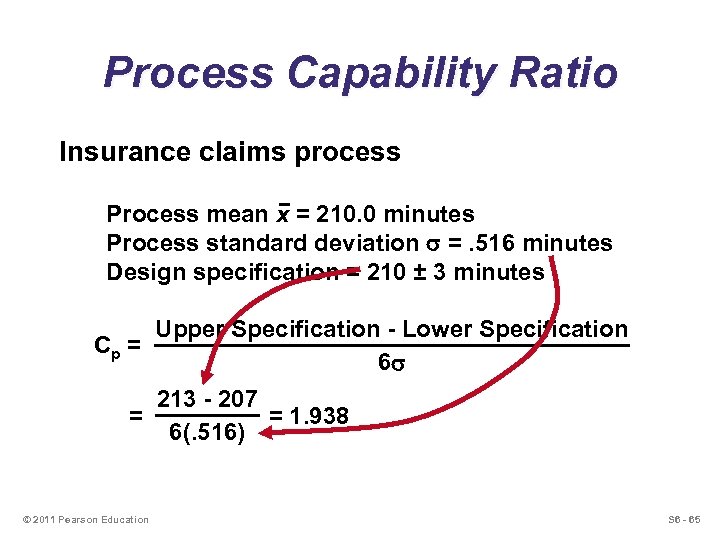 Process Capability Ratio

Insurance claims process

Process mean $\bar{x}$ = 210.0 minutes
Process standard deviation $\sigma$ = .516 minutes
Design specification = 210 ± 3 minutes

$C_p = \frac{\text{Upper Specification - Lower Specification}}{6\sigma}$

$= \frac{213 - 207}{6(.516)} = 1.938$

© 2011 Pearson Education

S6 - 65